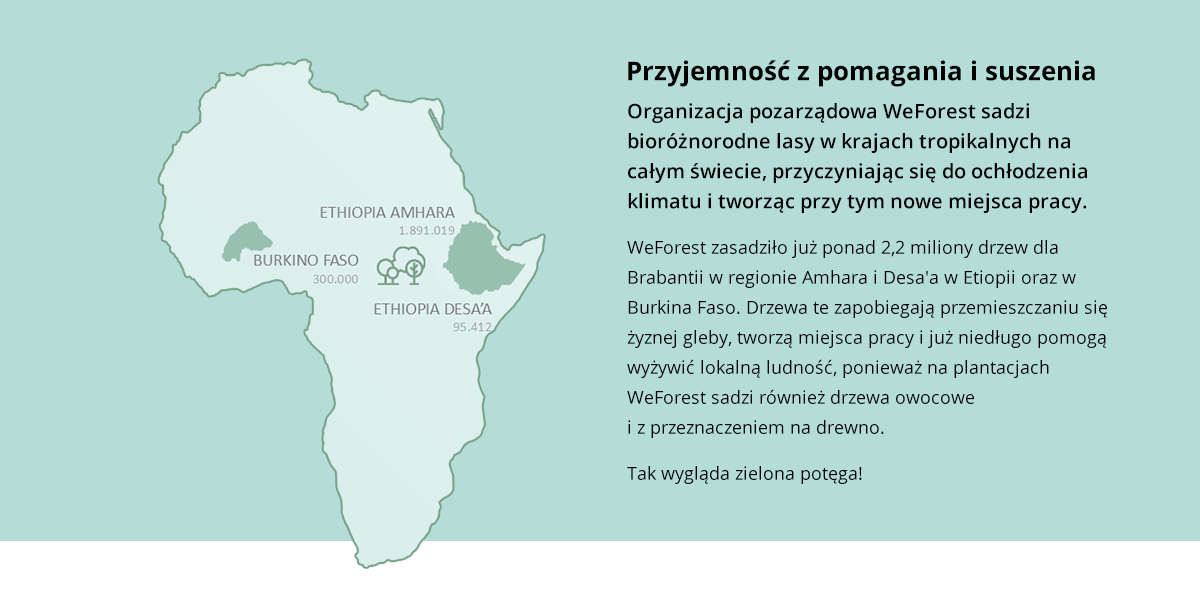 ETHIOPIA AMHARA
1.891.019

BURKINO FASO
300.000

ETHIOPIA DESA'A
95.412

Przyjemność z pomagania i suszenia

Organizacja pozarządowa WeForest sadzi bioróżnorodne lasy w krajach tropikalnych na całym świecie, przyczyniając się do ochłodzenia klimatu i tworząc przy tym nowe miejsca pracy.

WeForest zasadziło już ponad 2,2 miliony drzew dla Brabantii w regionie Amhara i Desa'a w Etiopii oraz w Burkina Faso. Drzewa te zapobiegają przemieszczaniu się żyznej gleby, tworzą miejsca pracy i już niedługo pomogą wyżywić lokalną ludność, ponieważ na plantacjach WeForest sadzi również drzewa owocowe i z przeznaczeniem na drewno.

Tak wygląda zielona potęga!